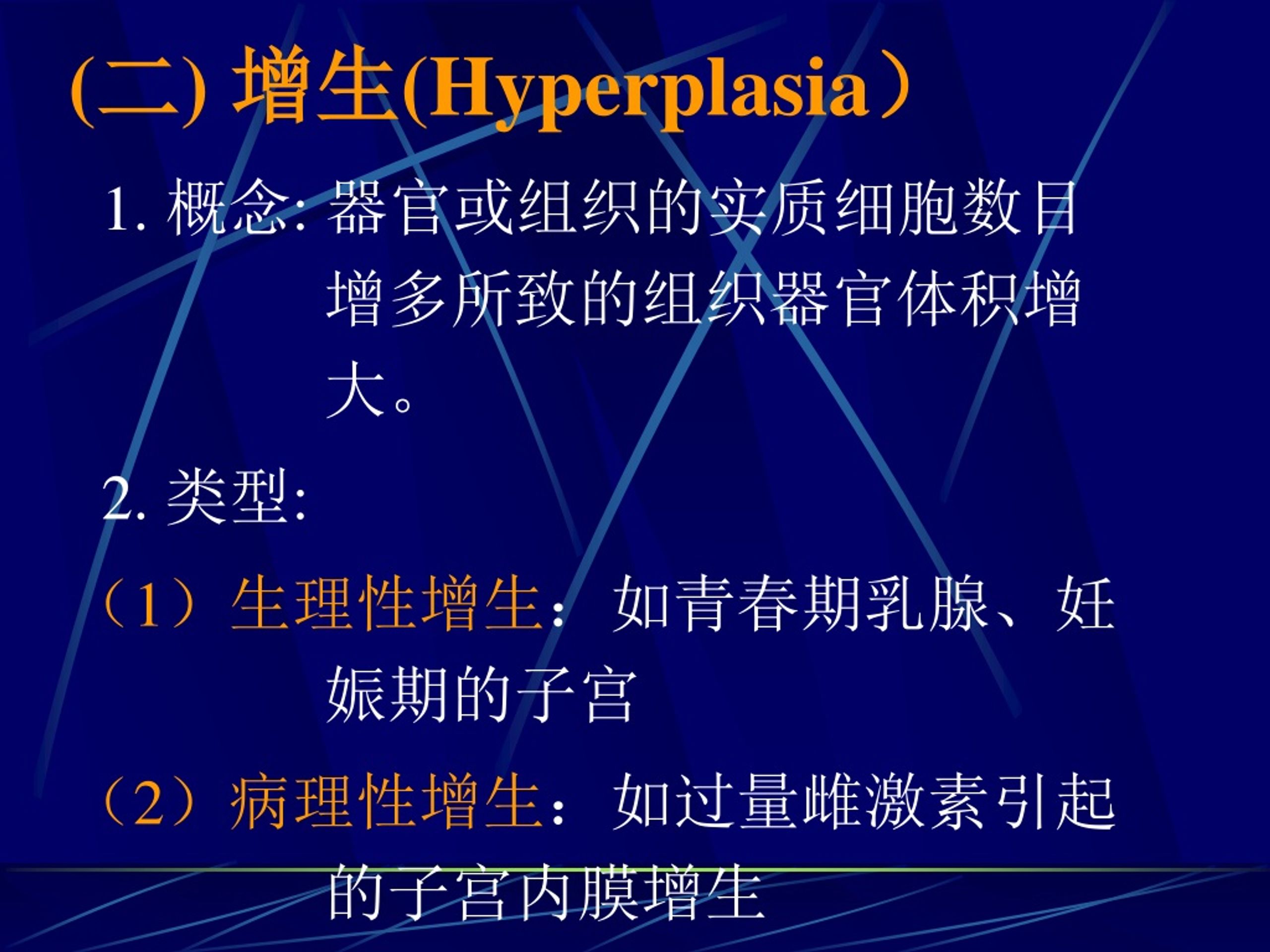 (二) 增生(Hyperplasia）

1. 概念: 器官或组织的实质细胞数目增多所致的组织器官体积增大。

2. 类型:

（1）生理性增生：如青春期乳腺、妊娠期的子宫

（2）病理性增生：如过量雌激素引起的子宫内膜增生